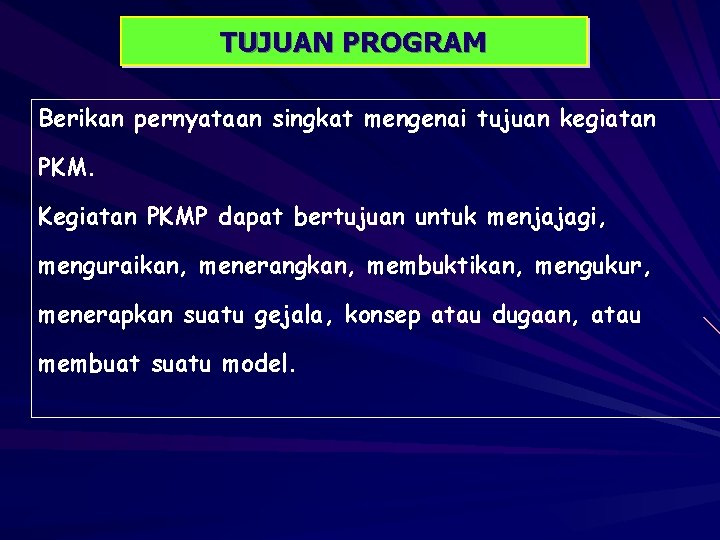 TUJUAN PROGRAM

Berikan pernyataan singkat mengenai tujuan kegiatan PKM.
Kegiatan PKMP dapat bertujuan untuk menjajagi, menguraikan, menerangkan, membuktikan, mengukur, menerapkan suatu gejala, konsep atau dugaan, atau membuat suatu model.